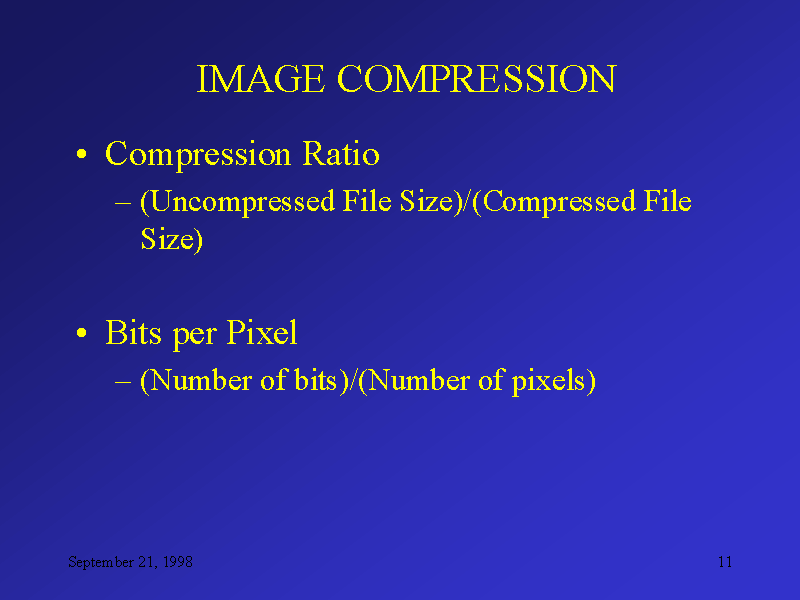 IMAGE COMPRESSION

• Compression Ratio
– (Uncompressed File Size)/(Compressed File Size)

• Bits per Pixel
– (Number of bits)/(Number of pixels)

September 21, 1998

11